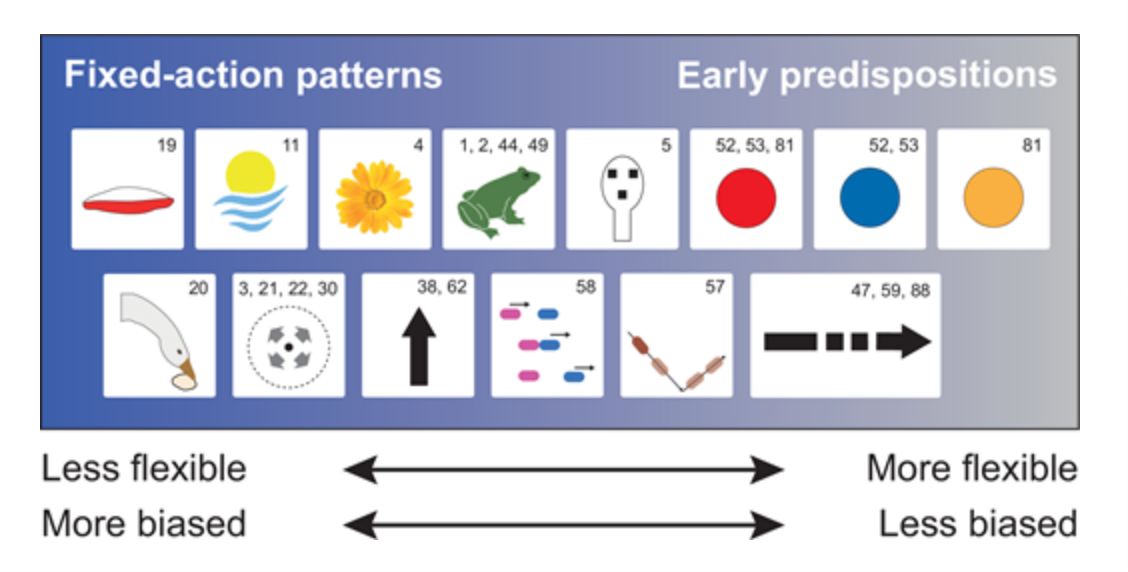 Fixed-action patterns

Early predispositions

19

11

4

1, 2, 44, 49

5

52, 53, 81

52, 53

81

20

3, 21, 22, 30

38, 62

58

57

47, 59, 88

Less flexible

More flexible

More biased

Less biased